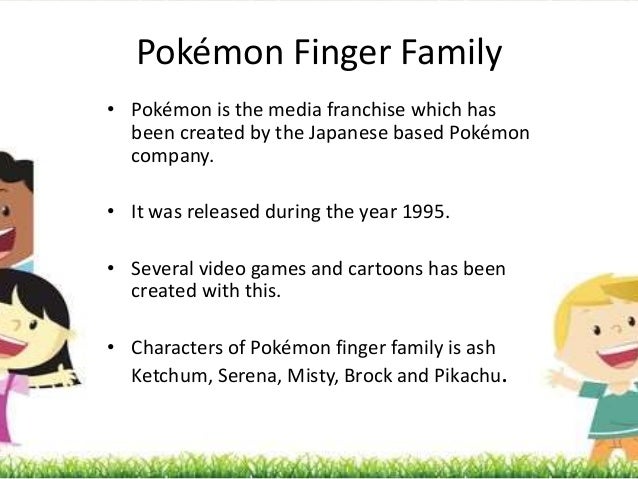 Pokémon Finger Family

• Pokémon is the media franchise which has been created by the Japanese based Pokémon company.

• It was released during the year 1995.

• Several video games and cartoons has been created with this.

• Characters of Pokémon finger family is ash Ketchum, Serena, Misty, Brock and Pikachu.